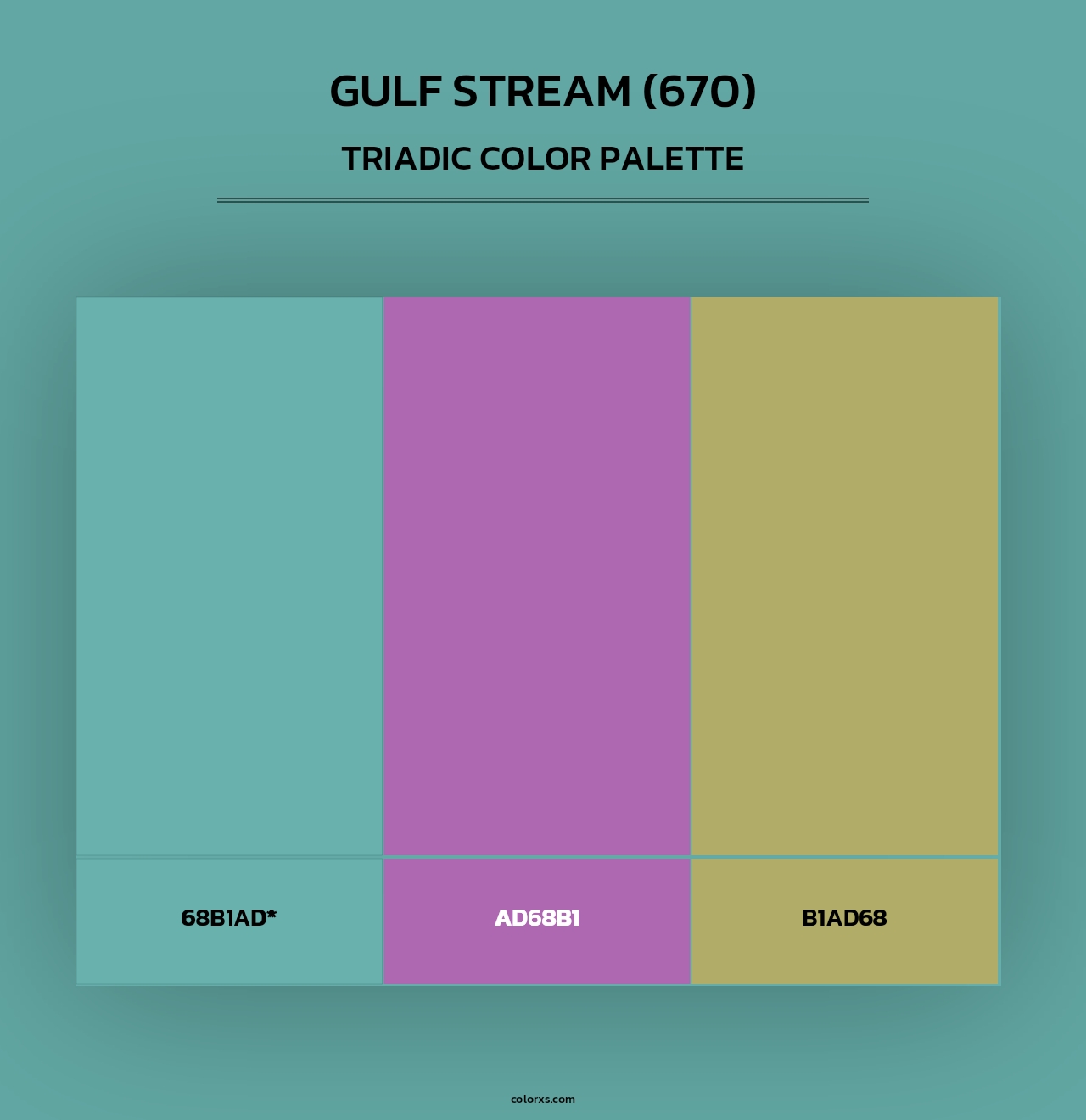 GULF STREAM (670)

TRIADIC COLOR PALETTE

68B1AD*

AD68B1

B1AD68

colorxs.com